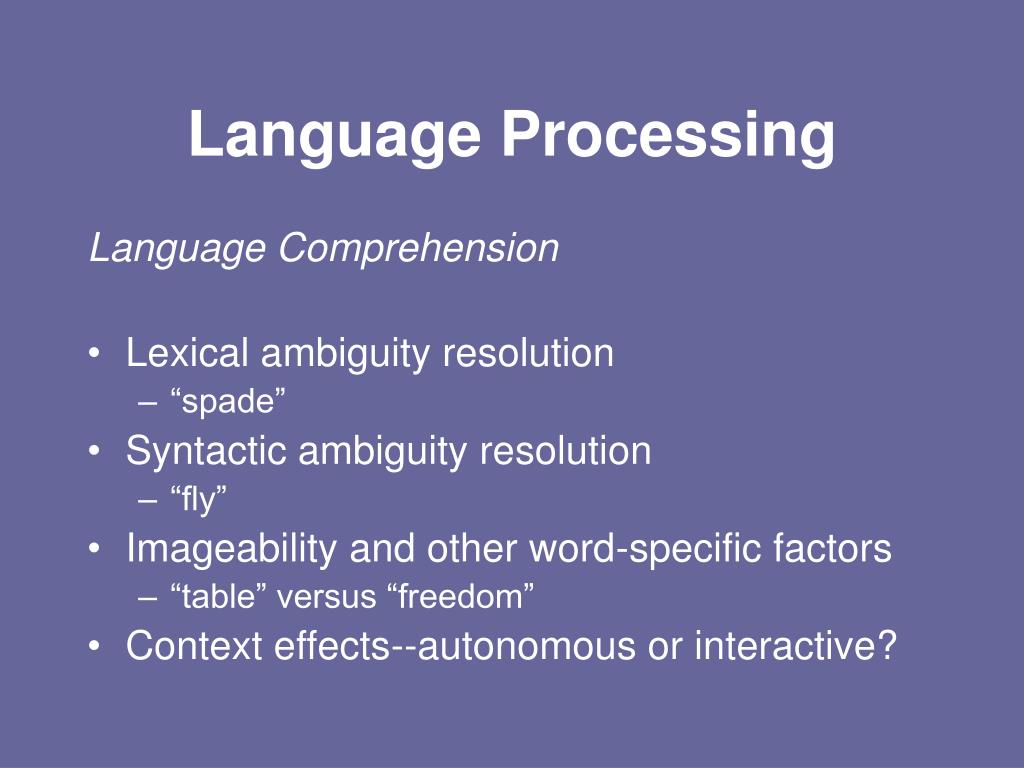 Language Processing

Language Comprehension

• Lexical ambiguity resolution
  – “spade”
• Syntactic ambiguity resolution
  – “fly”
• Imageability and other word-specific factors
  – “table” versus “freedom”
• Context effects--autonomous or interactive?